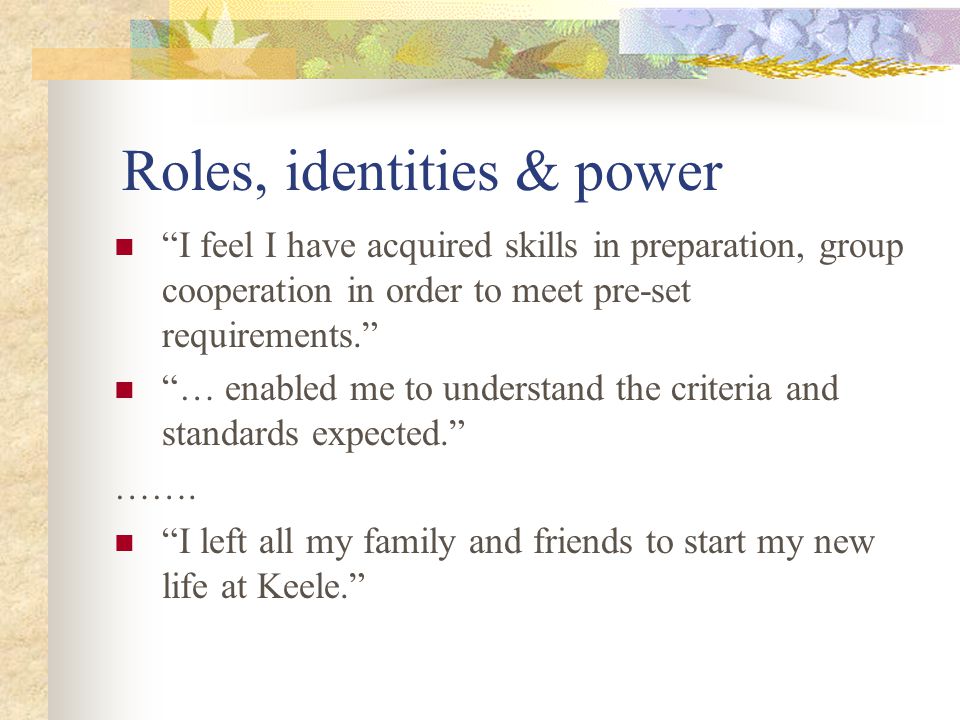 Roles, identities & power

“I feel I have acquired skills in preparation, group cooperation in order to meet pre-set requirements.”

“… enabled me to understand the criteria and standards expected.”

…….

“I left all my family and friends to start my new life at Keele.”